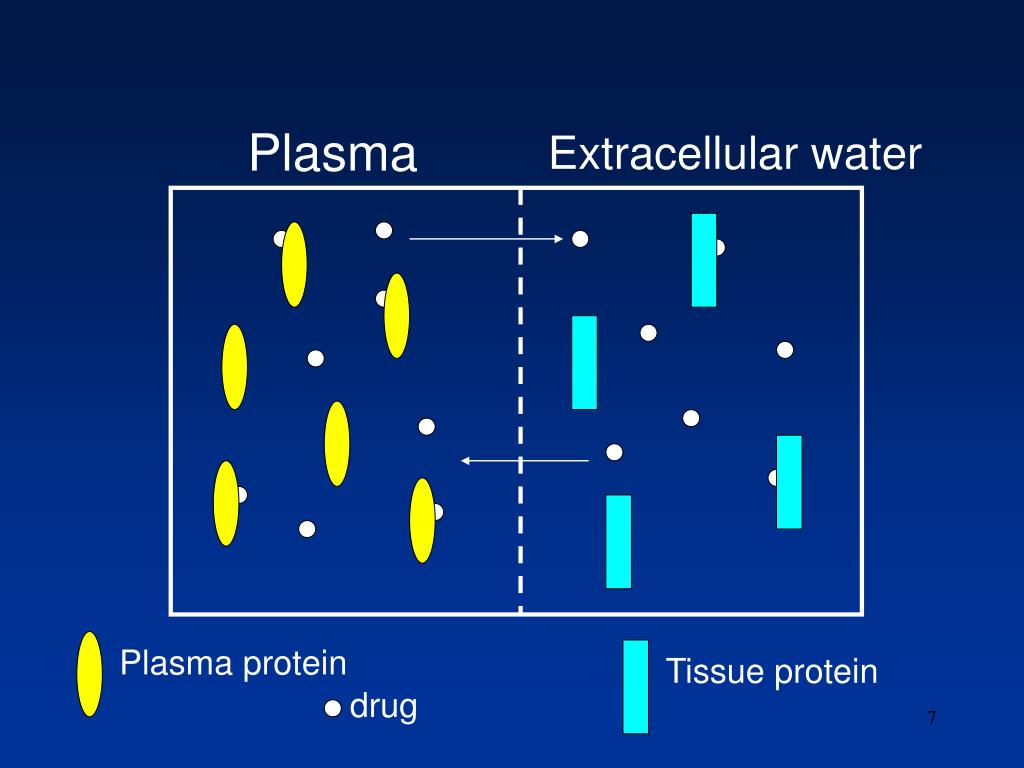 Plasma

Extracellular water

Plasma protein

drug

Tissue protein

7